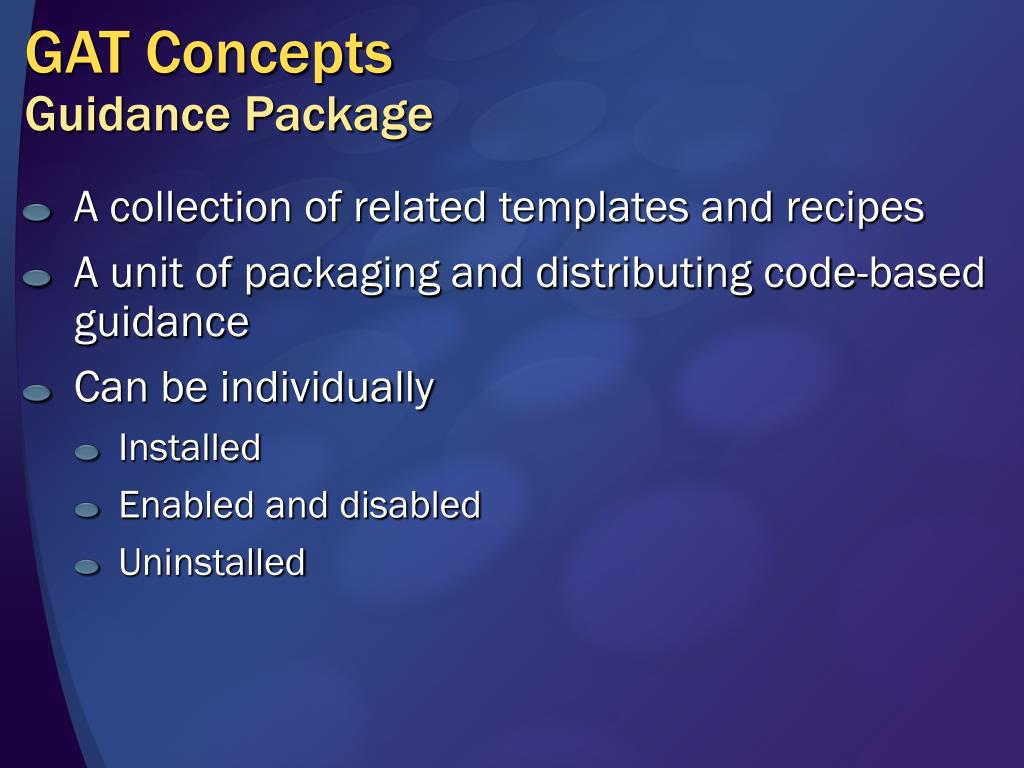 GAT Concepts
Guidance Package

A collection of related templates and recipes

A unit of packaging and distributing code-based guidance

Can be individually

Installed

Enabled and disabled

Uninstalled